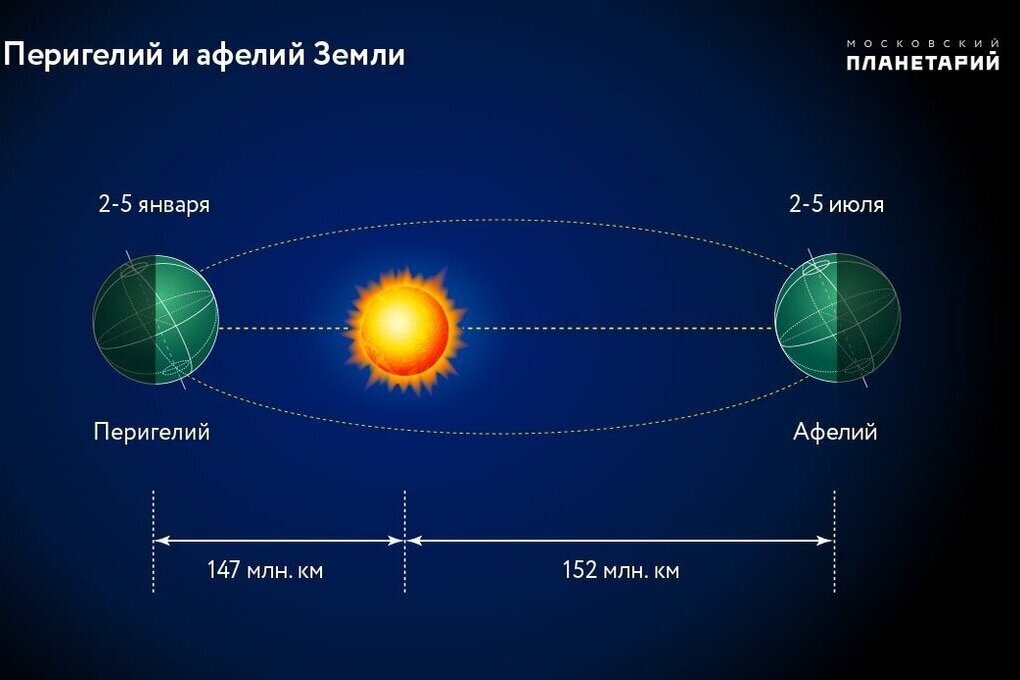 Перигелий и афелий Земли

МОСКОВСКИЙ ПЛАНЕТАРИЙ

2-5 января

2-5 июля

Перигелий

Афелий

147 млн. км

152 млн. км